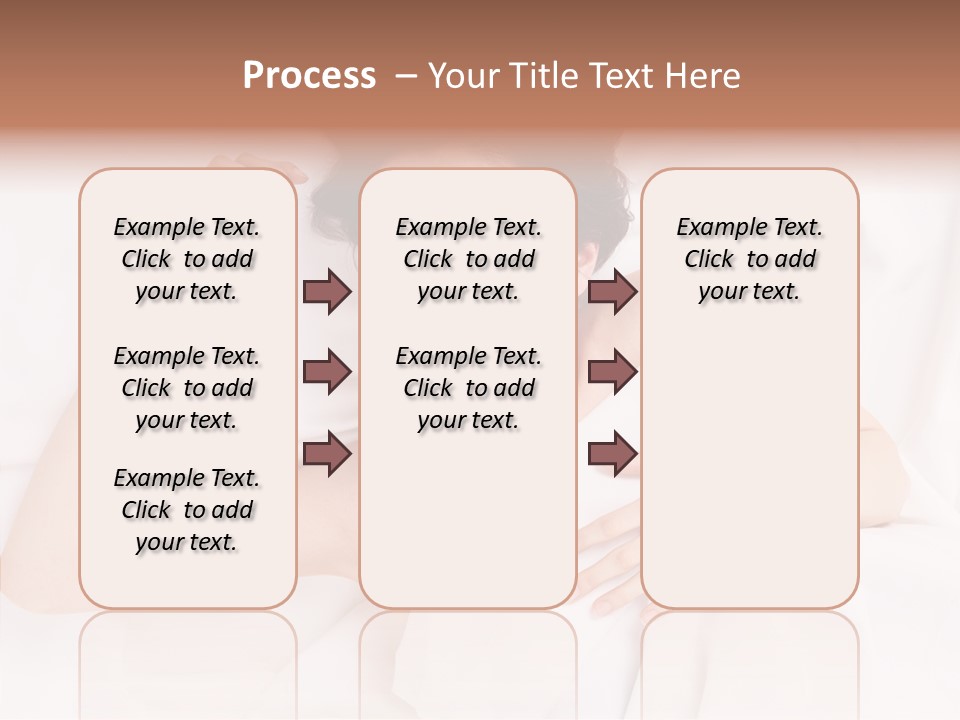 Process – Your Title Text Here

Example Text. Click to add your text.

Example Text. Click to add your text.

Example Text. Click to add your text.

Example Text. Click to add your text.

Example Text. Click to add your text.

Example Text. Click to add your text.